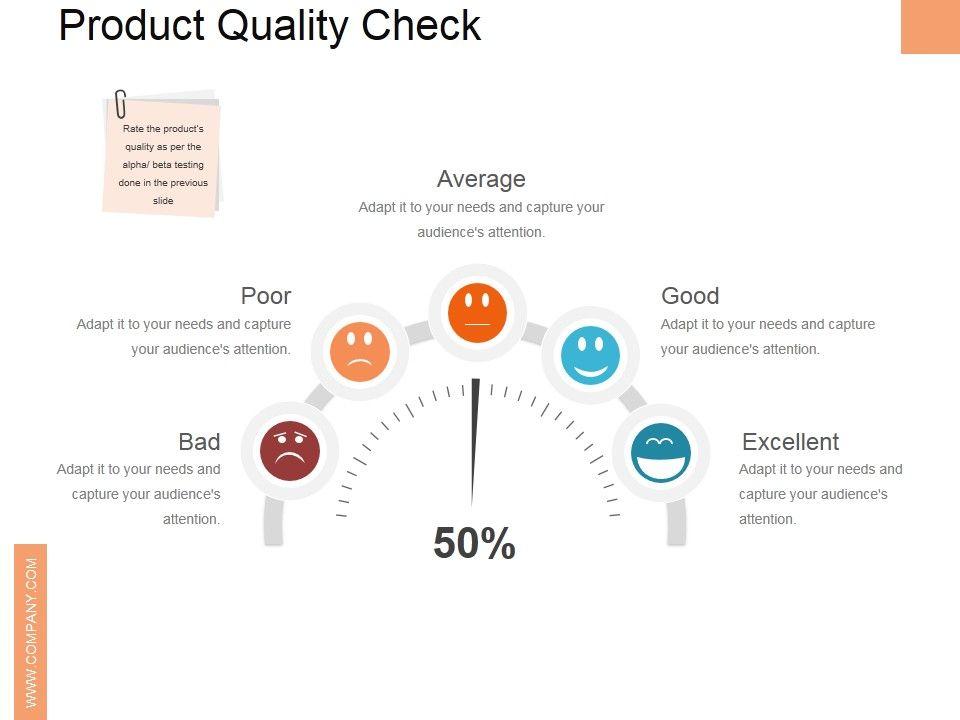 Product Quality Check

Rate the product's quality as per the alpha/ beta testing done in the previous slide

Average
Adapt it to your needs and capture your audience's attention.

Poor
Adapt it to your needs and capture your audience's attention.

Good
Adapt it to your needs and capture your audience's attention.

Bad
Adapt it to your needs and capture your audience's attention.

Excellent
Adapt it to your needs and capture your audience's attention.

50%

WWW.COMPANY.COM